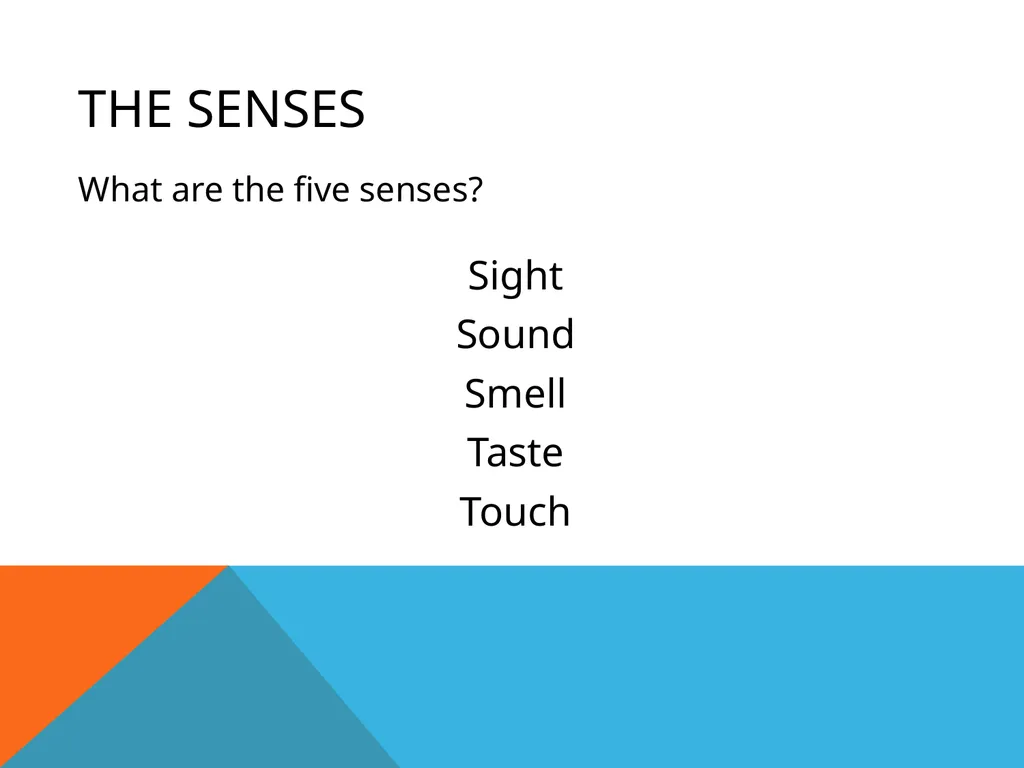 THE SENSES

What are the five senses?

Sight
Sound
Smell
Taste
Touch